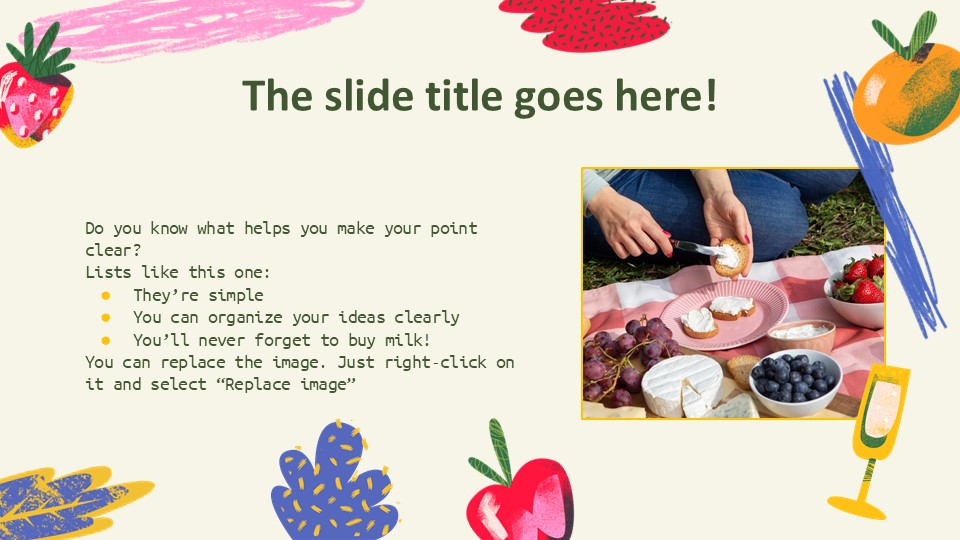 The slide title goes here!

Do you know what helps you make your point clear?
Lists like this one:
• They're simple
• You can organize your ideas clearly
• You'll never forget to buy milk!
You can replace the image. Just right-click on it and select "Replace image"